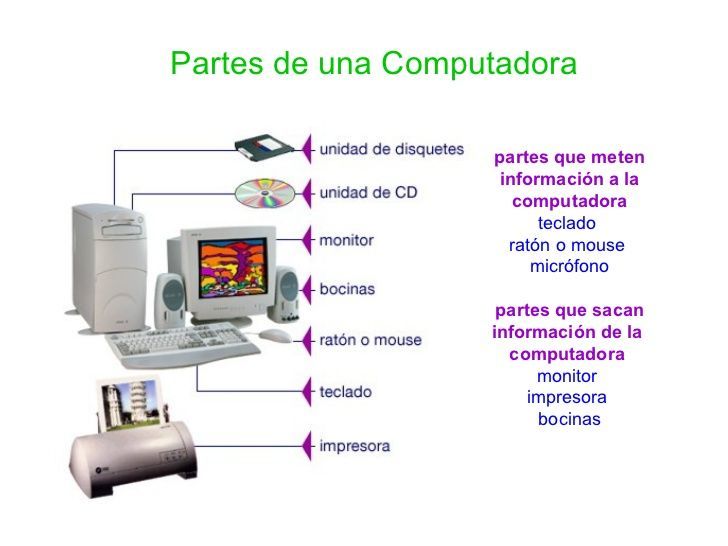 Partes de una Computadora

unidad de disquetes
unidad de CD
monitor
bocinas
ratón o mouse
teclado
impresora

partes que meten información a la computadora
teclado
ratón o mouse
micrófono

partes que sacan información de la computadora
monitor
impresora
bocinas